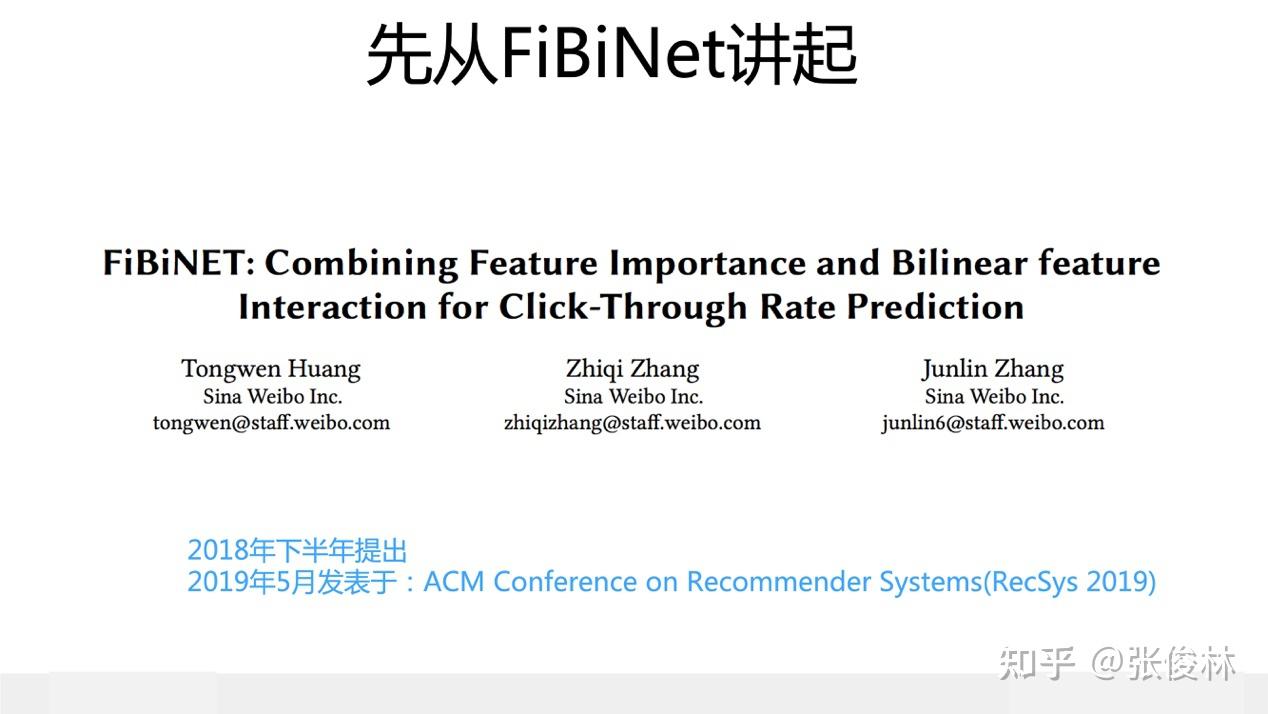 先从FiBiNet讲起

FiBiNET: Combining Feature Importance and Bilinear feature Interaction for Click-Through Rate Prediction

Tongwen Huang
Sina Weibo Inc.
tongwen@staff.weibo.com

Zhiqi Zhang
Sina Weibo Inc.
zhiqizhang@staff.weibo.com

Junlin Zhang
Sina Weibo Inc.
junlin6@staff.weibo.com

2018年下半年提出
2019年5月发表于：ACM Conference on Recommender Systems(RecSys 2019)

知乎 @张俊林